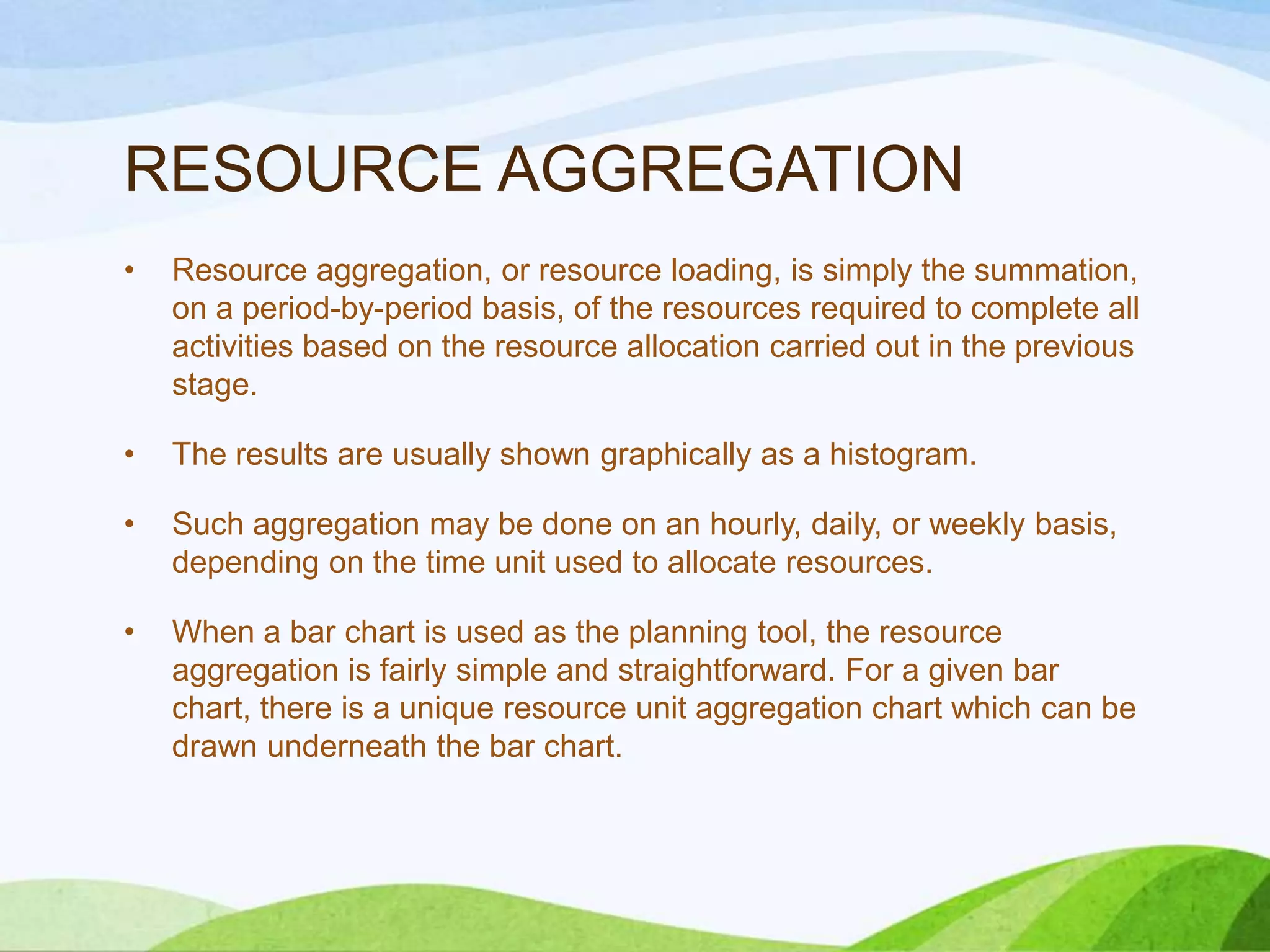 RESOURCE AGGREGATION

• Resource aggregation, or resource loading, is simply the summation, on a period-by-period basis, of the resources required to complete all activities based on the resource allocation carried out in the previous stage.

• The results are usually shown graphically as a histogram.

• Such aggregation may be done on an hourly, daily, or weekly basis, depending on the time unit used to allocate resources.

• When a bar chart is used as the planning tool, the resource aggregation is fairly simple and straightforward. For a given bar chart, there is a unique resource unit aggregation chart which can be drawn underneath the bar chart.